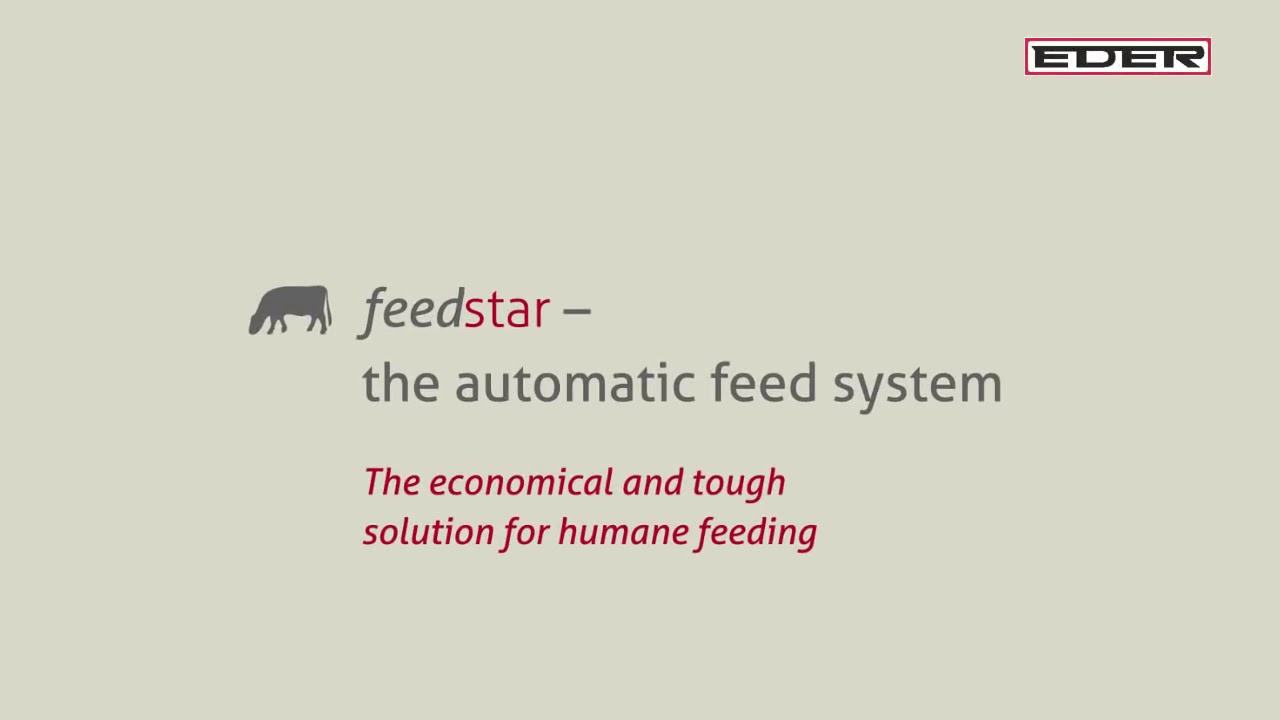 EDER

feedstar –
the automatic feed system

The economical and tough
solution for humane feeding